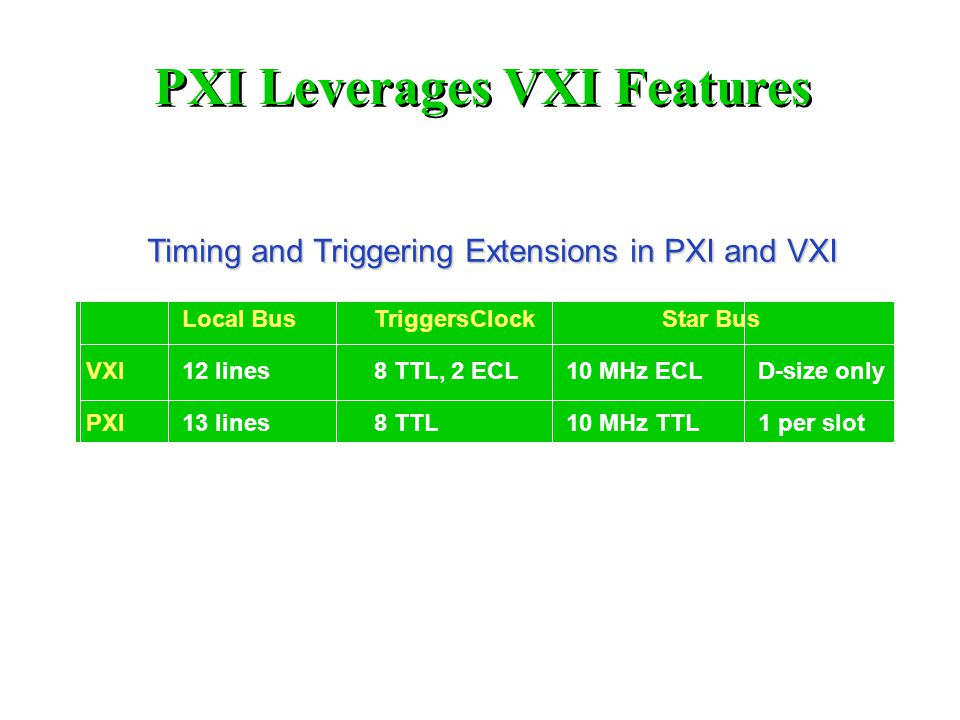 PXI Leverages VXI Features

Timing and Triggering Extensions in PXI and VXI

| | Local Bus | TriggersClock | Star Bus | |
|---|---|---|---|---|
| VXI | 12 lines | 8 TTL, 2 ECL | 10 MHz ECL | D-size only |
| PXI | 13 lines | 8 TTL | 10 MHz TTL | 1 per slot |